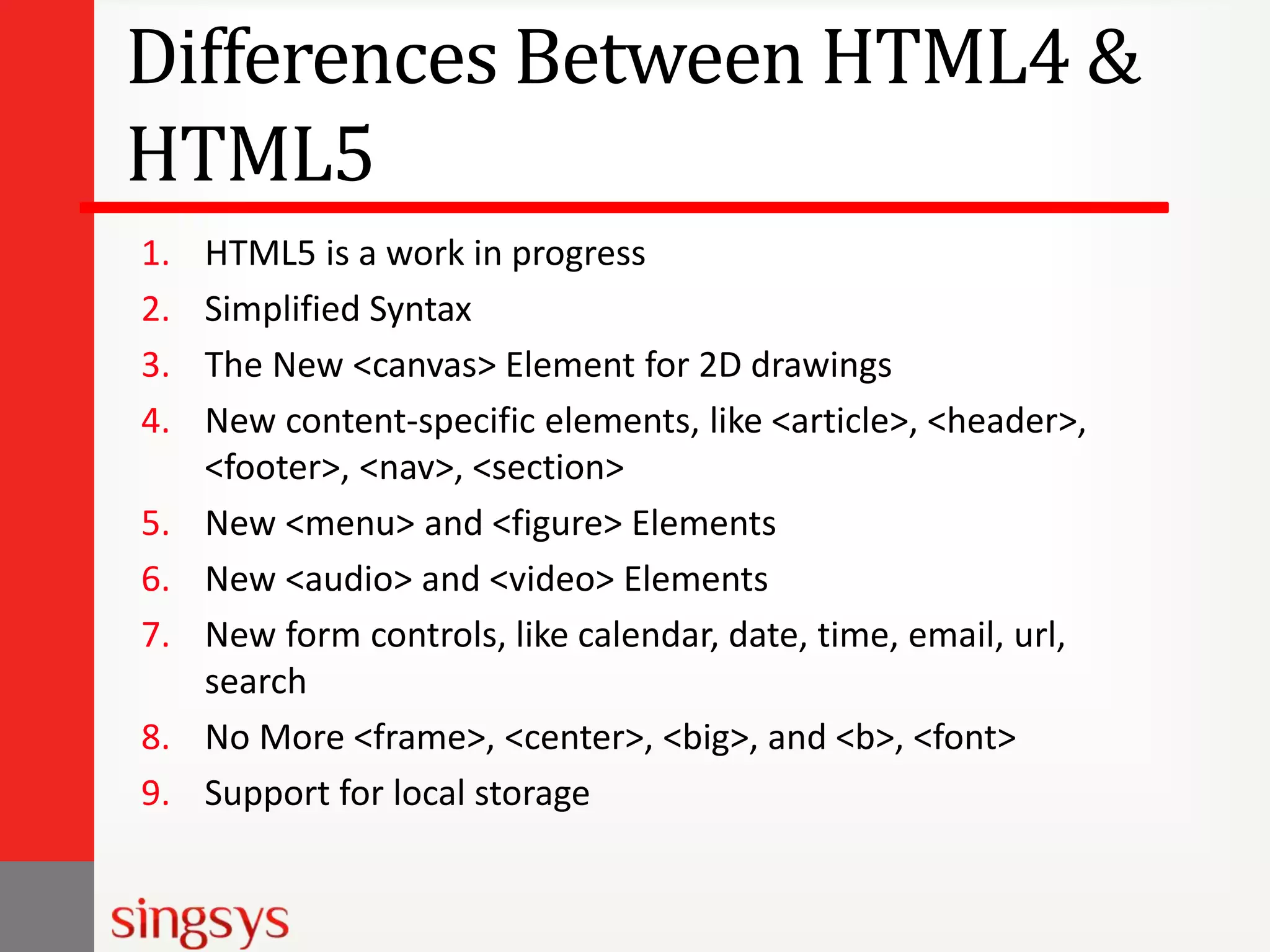 Differences Between HTML4 & HTML5

1. HTML5 is a work in progress
2. Simplified Syntax
3. The New <canvas> Element for 2D drawings
4. New content-specific elements, like <article>, <header>, <footer>, <nav>, <section>
5. New <menu> and <figure> Elements
6. New <audio> and <video> Elements
7. New form controls, like calendar, date, time, email, url, search
8. No More <frame>, <center>, <big>, and <b>, <font>
9. Support for local storage

singsys